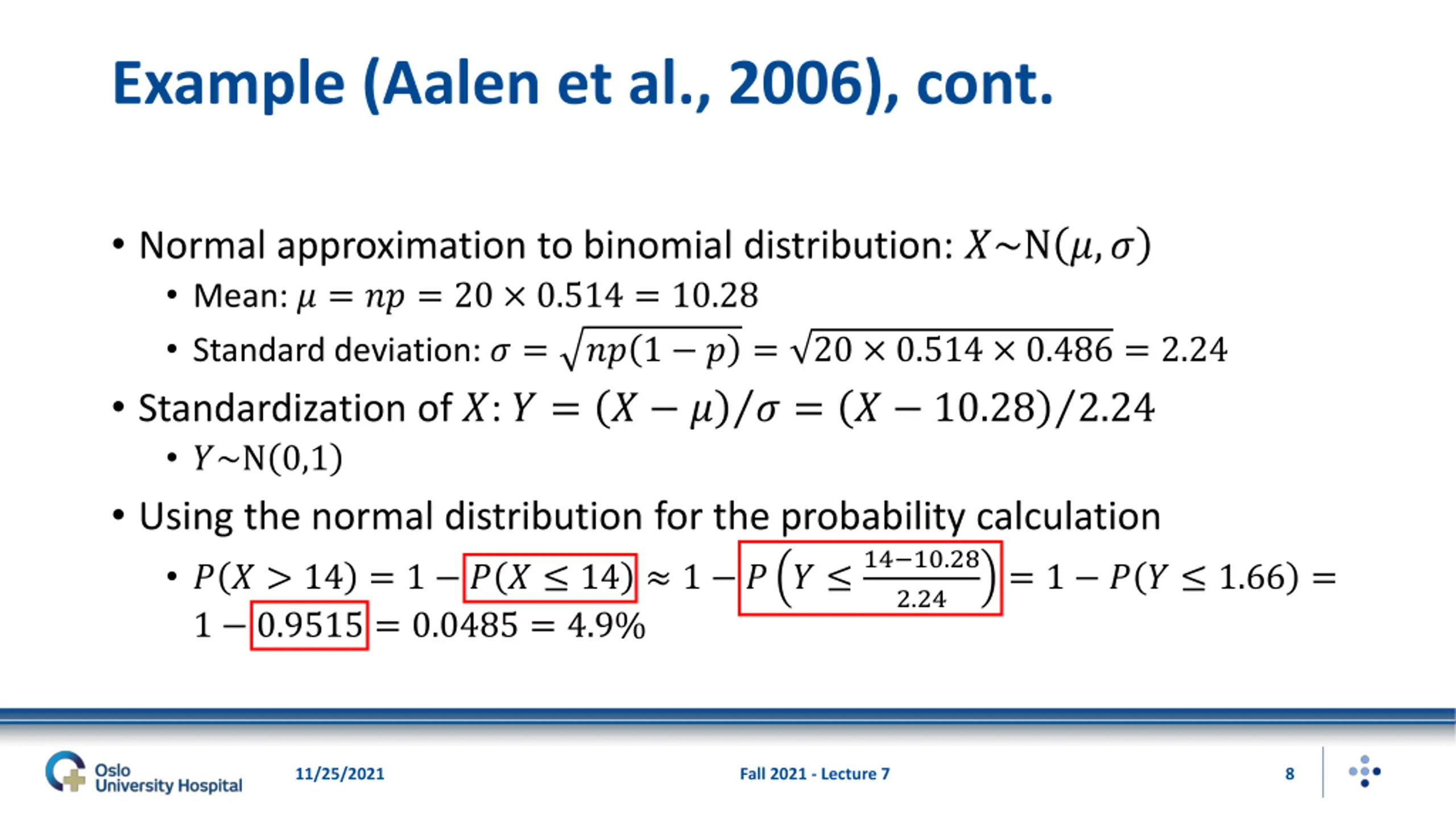 Example (Aalen et al., 2006), cont.

• Normal approximation to binomial distribution: $X \sim N(\mu, \sigma)$
  • Mean: $\mu = np = 20 \times 0.514 = 10.28$
  • Standard deviation: $\sigma = \sqrt{np(1-p)} = \sqrt{20 \times 0.514 \times 0.486} = 2.24$
• Standardization of $X$: $Y = (X - \mu)/\sigma = (X - 10.28)/2.24$
  • $Y \sim N(0,1)$
• Using the normal distribution for the probability calculation
  • $P(X > 14) = 1 - P(X \leq 14) \approx 1 - P\left(Y \leq \frac{14-10.28}{2.24}\right) = 1 - P(Y \leq 1.66) = 1 - 0.9515 = 0.0485 = 4.9\%$

Oslo University Hospital
11/25/2021
Fall 2021 - Lecture 7
8